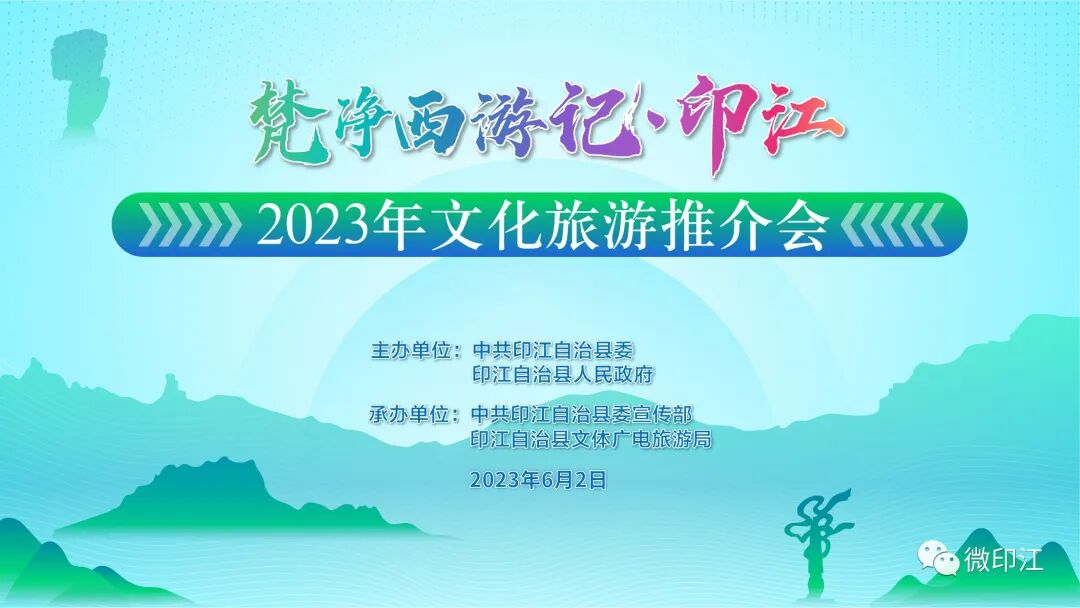 梵净西游记·印江

2023年文化旅游推介会

主办单位：中共印江自治县委
印江自治县人民政府

承办单位：中共印江自治县委宣传部
印江自治县文体广电旅游局

2023年6月2日

微印江